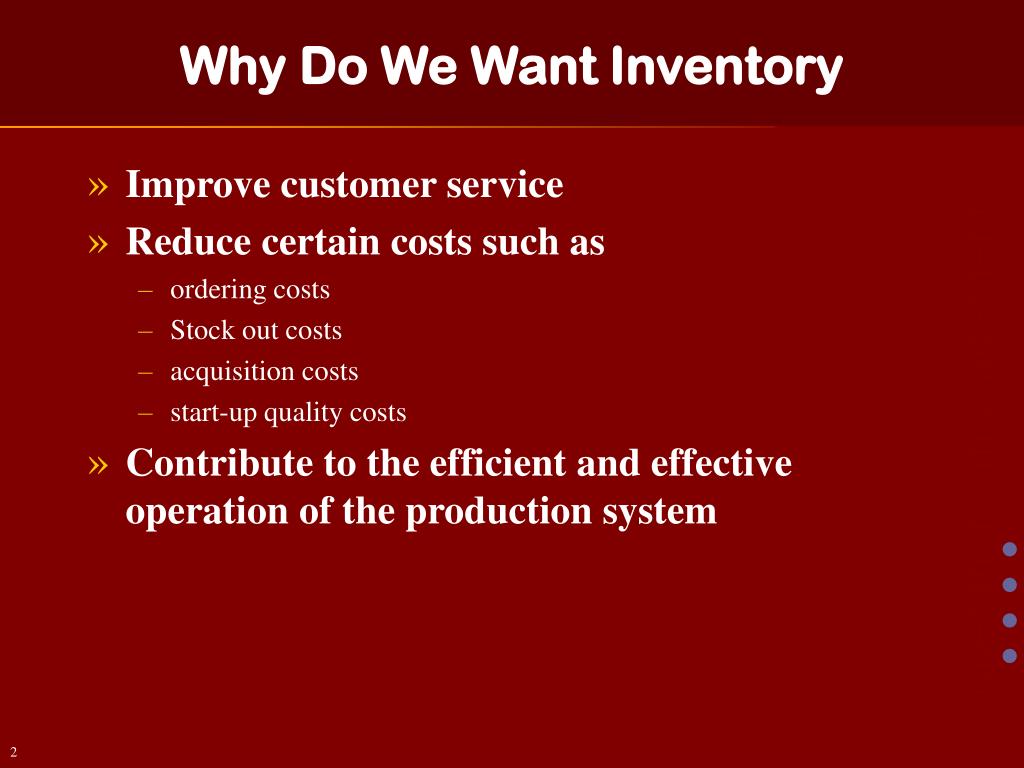 Why Do We Want Inventory

» Improve customer service
» Reduce certain costs such as
– ordering costs
– Stock out costs
– acquisition costs
– start-up quality costs
» Contribute to the efficient and effective operation of the production system

2